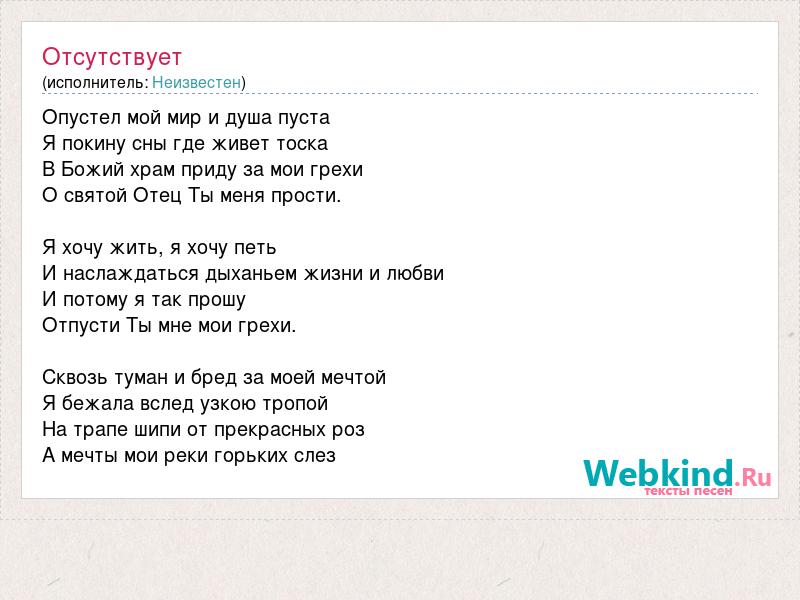 Отсутствует
(исполнитель: Неизвестен)

Опустел мой мир и душа пуста
Я покину сны где живет тоска
В Божий храм приду за мои грехи
О святой Отец Ты меня прости.

Я хочу жить, я хочу петь
И наслаждаться дыханьем жизни и любви
И потому я так прошу
Отпусти Ты мне мои грехи.

Сквозь туман и бред за моей мечтой
Я бежала вслед узкою тропой
На трапе шипи от прекрасных роз
А мечты мои реки горьких слез

Webkind.Ru
тексты песен